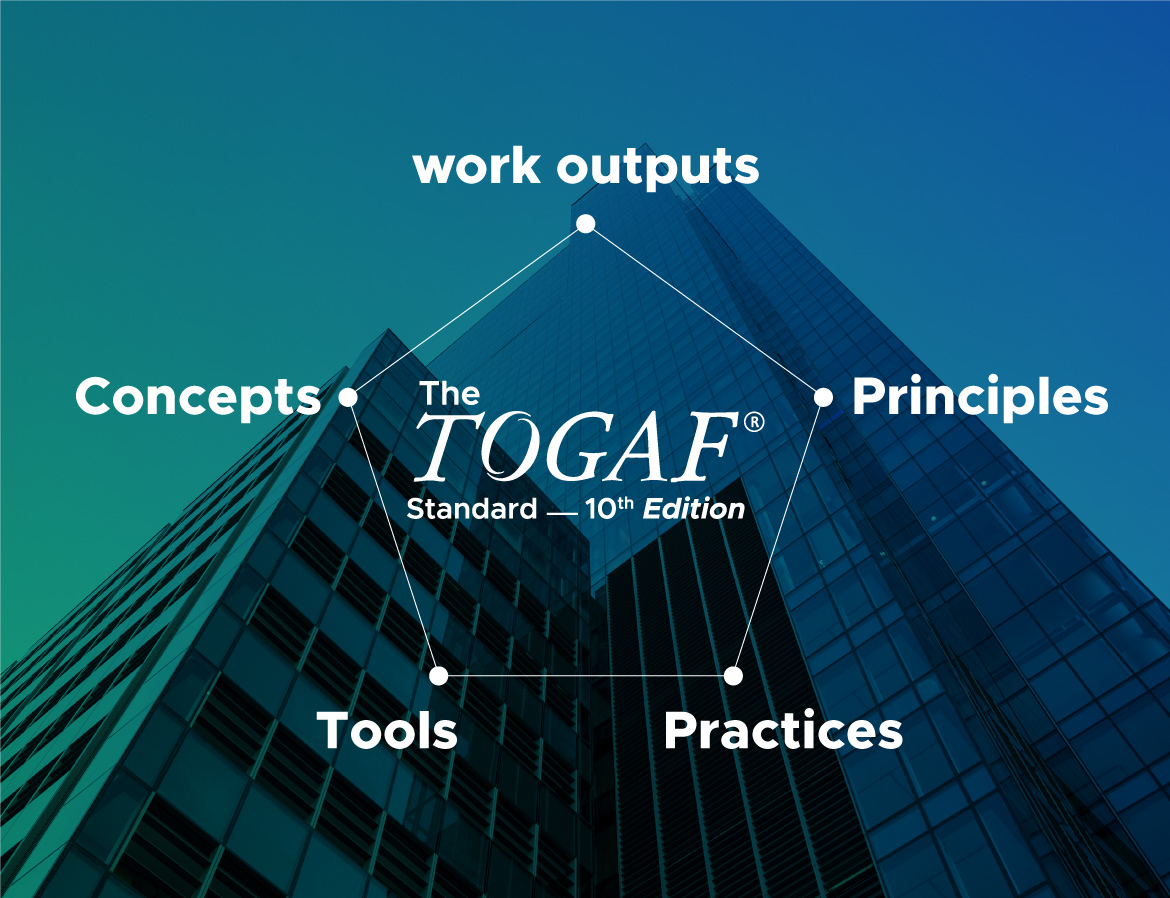 work outputs

Concepts

The
TOGAF®
Standard — 10th Edition

Principles

Tools

Practices